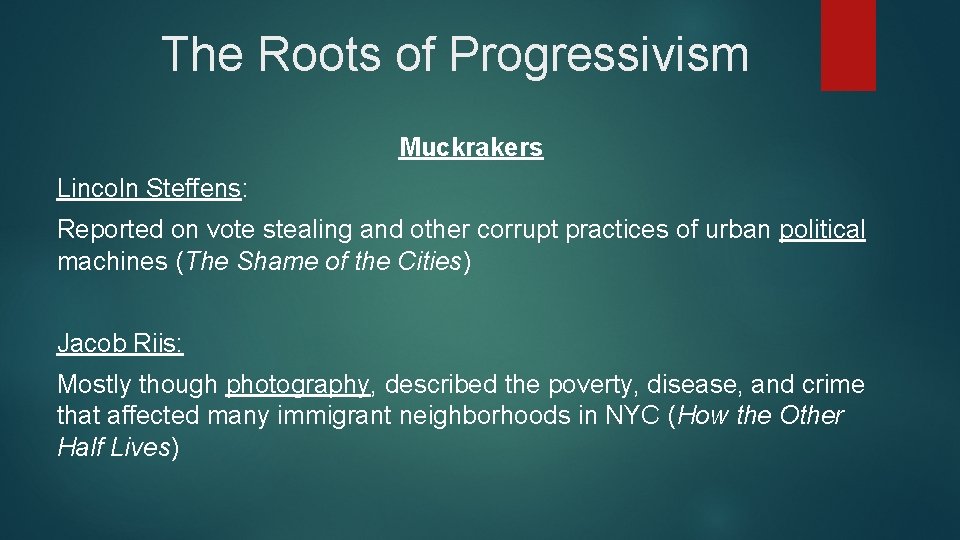 The Roots of Progressivism

Muckrakers

Lincoln Steffens:

Reported on vote stealing and other corrupt practices of urban political machines (The Shame of the Cities)

Jacob Riis:

Mostly though photography, described the poverty, disease, and crime that affected many immigrant neighborhoods in NYC (How the Other Half Lives)